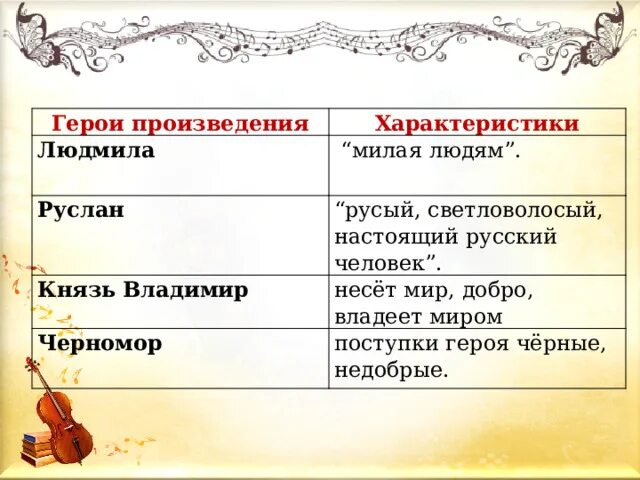 | Герои произведения | Характеристики |
|---|---|
| Людмила | “милая людям”. |
| Руслан | “русый, светловолосый, настоящий русский человек”. |
| Князь Владимир | несёт мир, добро, владеет миром |
| Черномор | поступки героя чёрные, недобрые. |